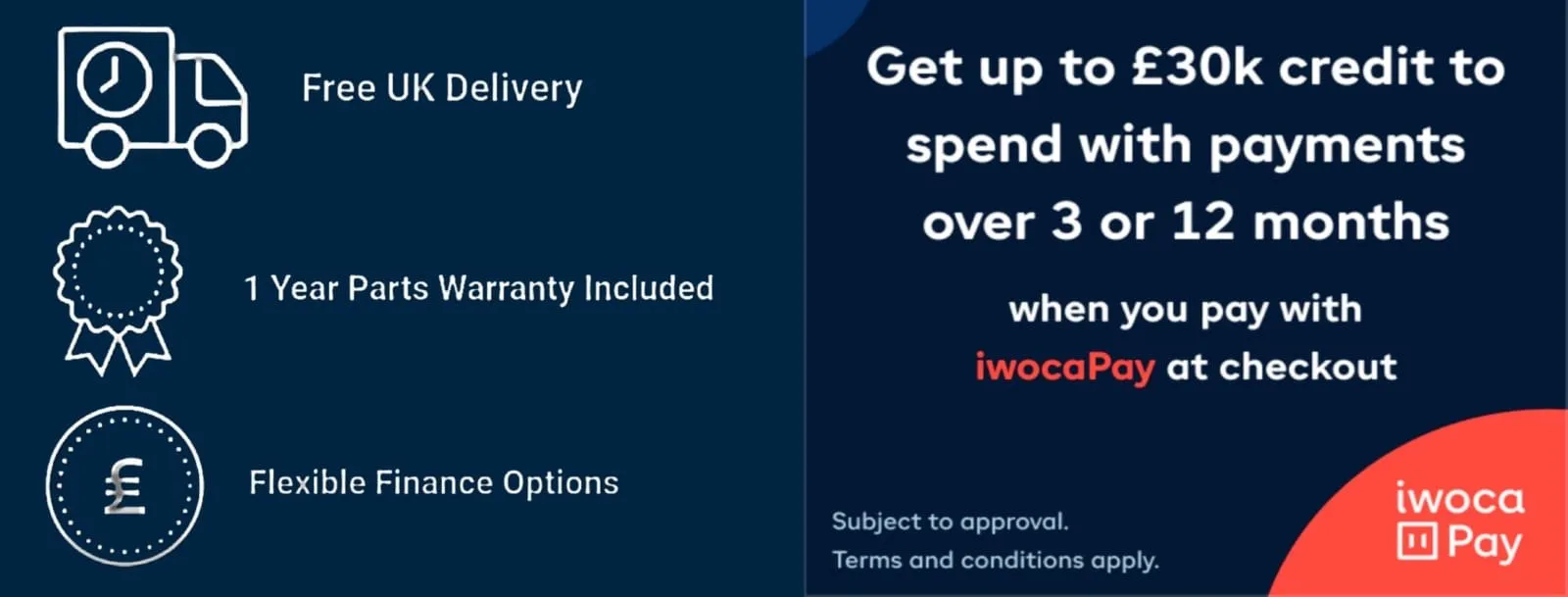 Free UK Delivery

1 Year Parts Warranty Included

£

Flexible Finance Options

Get up to £30k credit to spend with payments over 3 or 12 months

when you pay with iwocaPay at checkout

Subject to approval.
Terms and conditions apply.

iwoca Pay